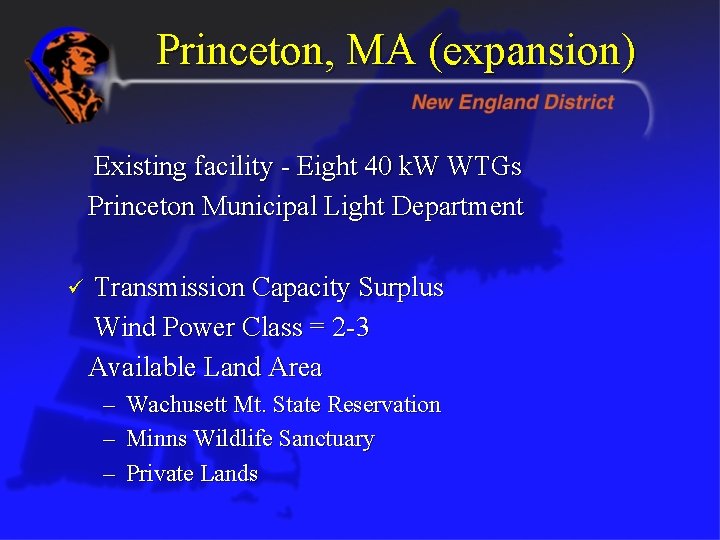 Princeton, MA (expansion)

New England District

Existing facility - Eight 40 kW WTGs
Princeton Municipal Light Department

✓ Transmission Capacity Surplus
Wind Power Class = 2-3
Available Land Area
– Wachusett Mt. State Reservation
– Minns Wildlife Sanctuary
– Private Lands